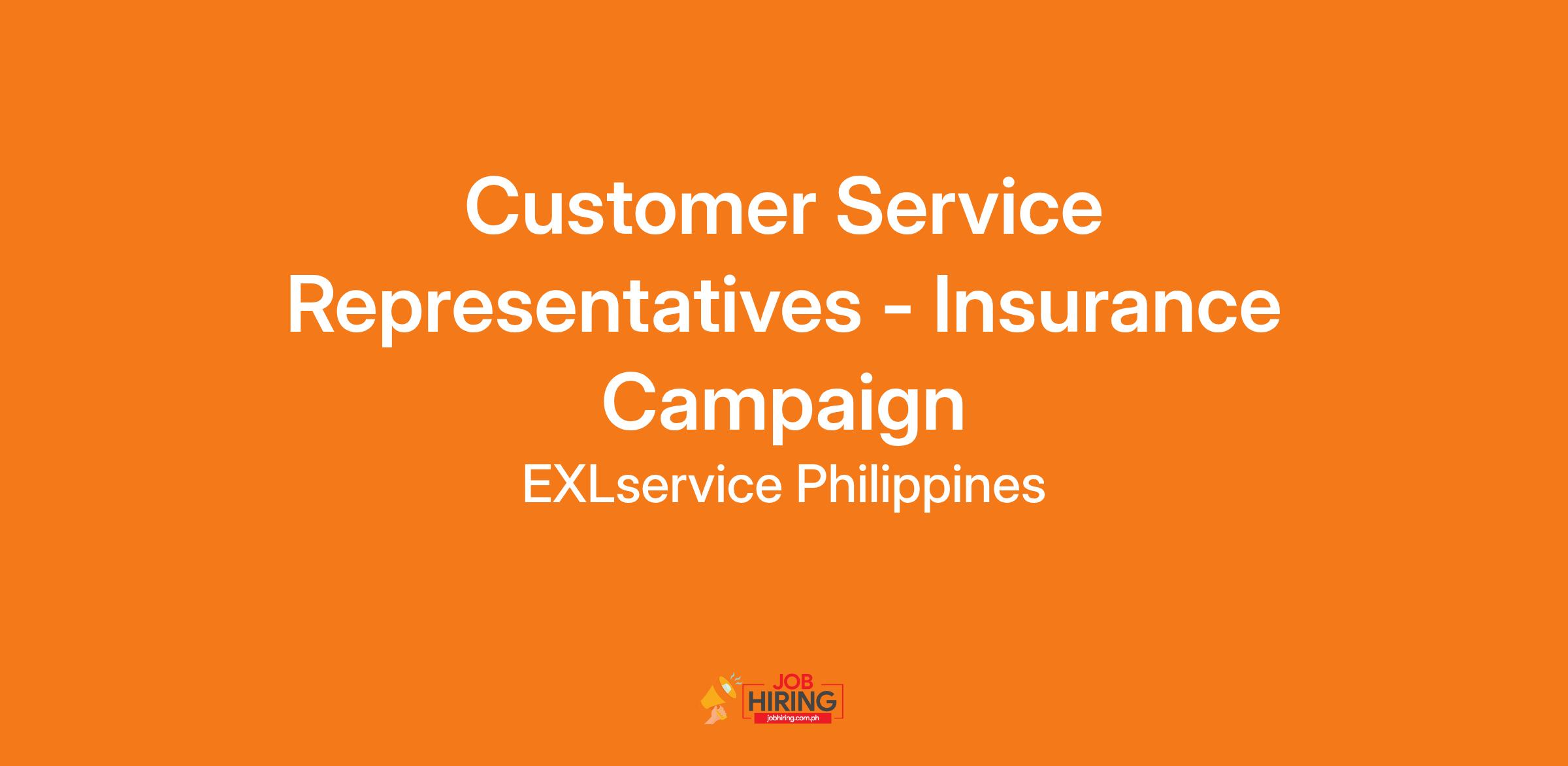 Customer Service Representatives - Insurance Campaign

EXLservice Philippines

JOB HIRING
jobhiring.com.ph